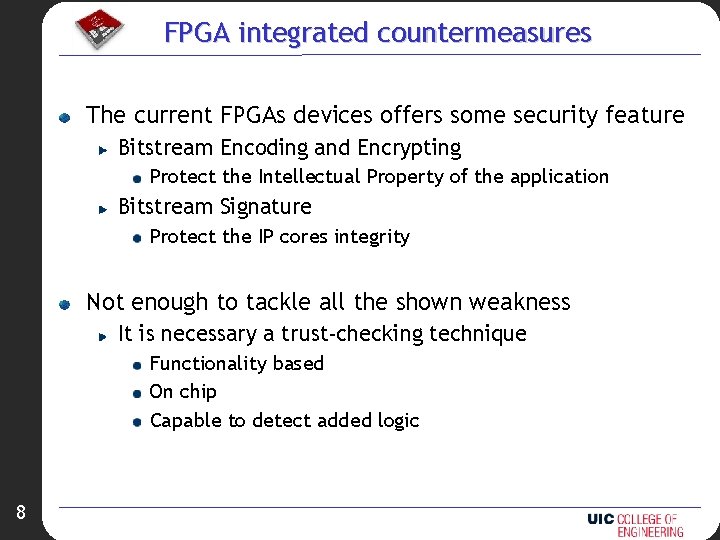 FPGA integrated countermeasures

The current FPGAs devices offers some security feature

Bitstream Encoding and Encrypting

Protect the Intellectual Property of the application

Bitstream Signature

Protect the IP cores integrity

Not enough to tackle all the shown weakness

It is necessary a trust-checking technique

Functionality based

On chip

Capable to detect added logic

8

UIC COLLEGE OF ENGINEERING